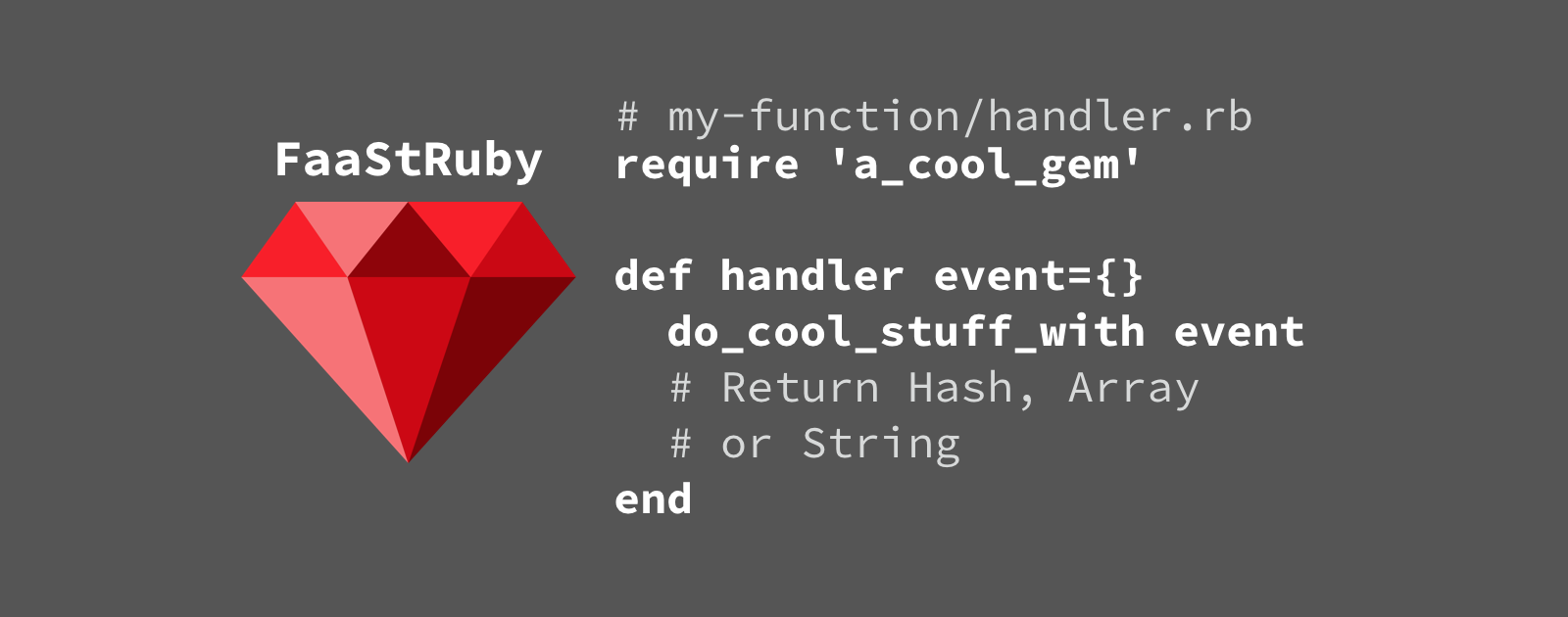 FaaStRuby

# my-function/handler.rb
require 'a_cool_gem'

def handler event={}
  do_cool_stuff_with event
  # Return Hash, Array
  # or String
end